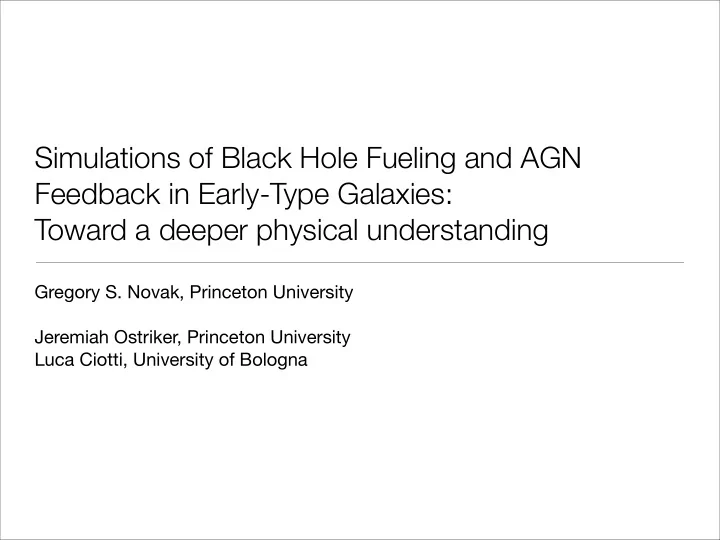 Simulations of Black Hole Fueling and AGN Feedback in Early-Type Galaxies:
Toward a deeper physical understanding

Gregory S. Novak, Princeton University

Jeremiah Ostriker, Princeton University
Luca Ciotti, University of Bologna